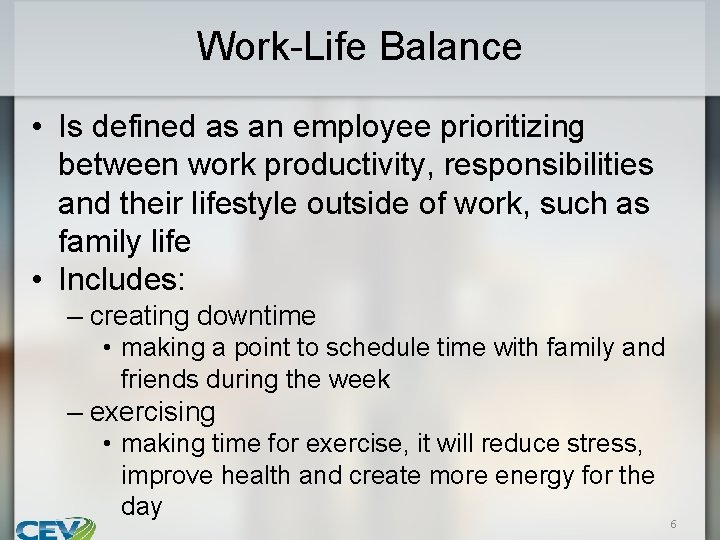 Work-Life Balance

• Is defined as an employee prioritizing between work productivity, responsibilities and their lifestyle outside of work, such as family life
• Includes:
– creating downtime
• making a point to schedule time with family and friends during the week
– exercising
• making time for exercise, it will reduce stress, improve health and create more energy for the day

CEV

6